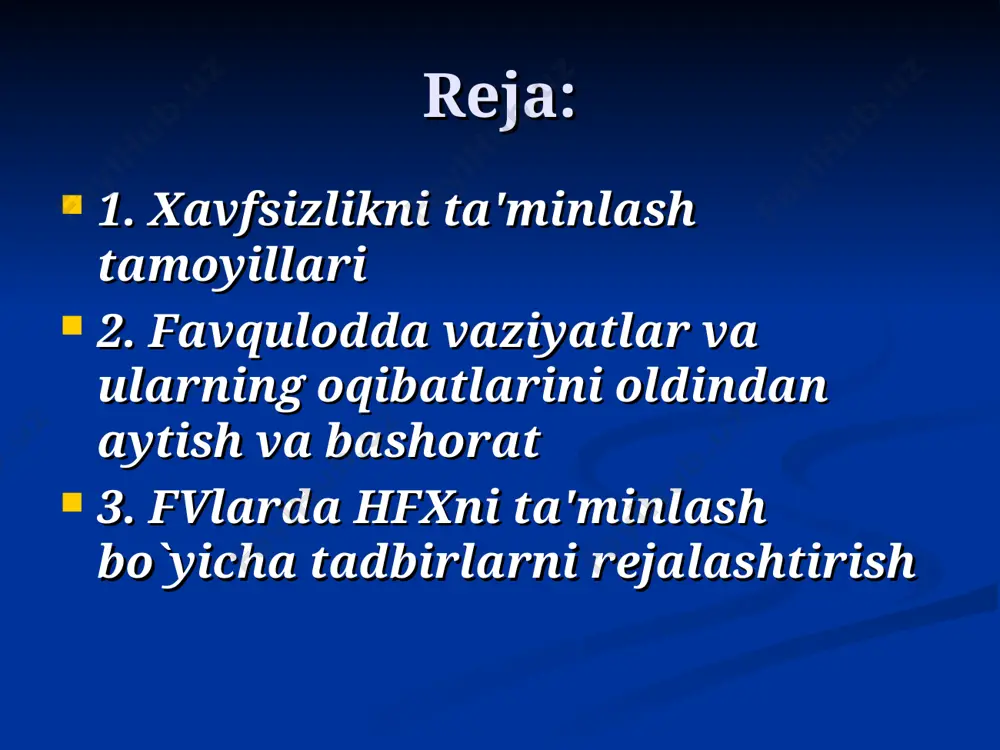 Reja:

1. Xavfsizlikni ta'minlash tamoyillari

2. Favqulodda vaziyatlar va ularning oqibatlarini oldindan aytish va bashorat

3. FVlarda HFXni ta'minlash bo`yicha tadbirlarni rejalashtirish